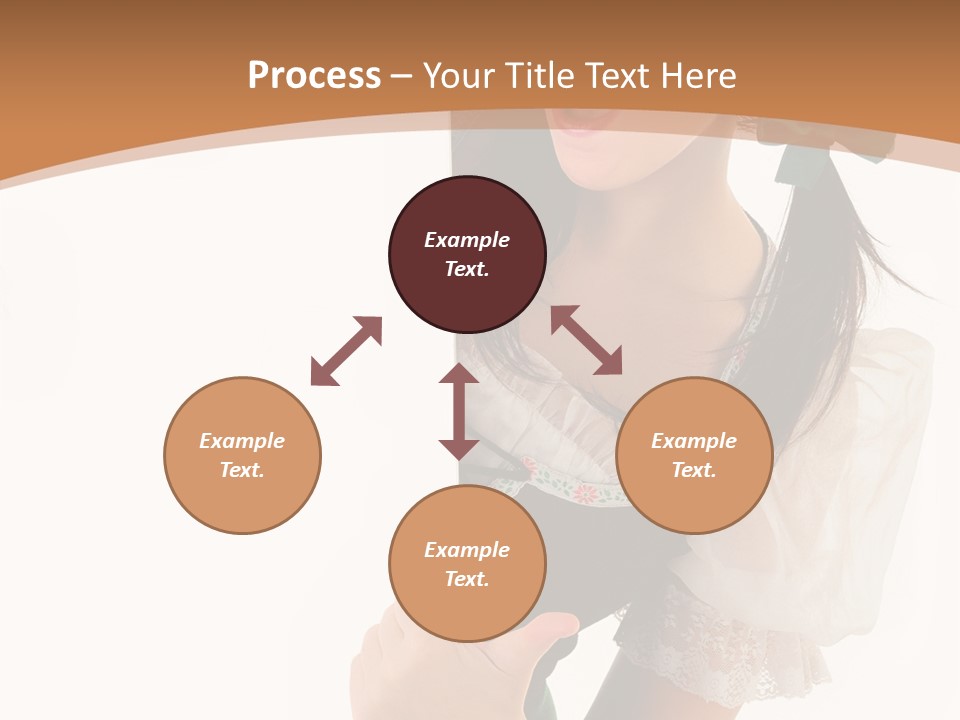 Process – Your Title Text Here

Example Text.

Example Text.

Example Text.

Example Text.